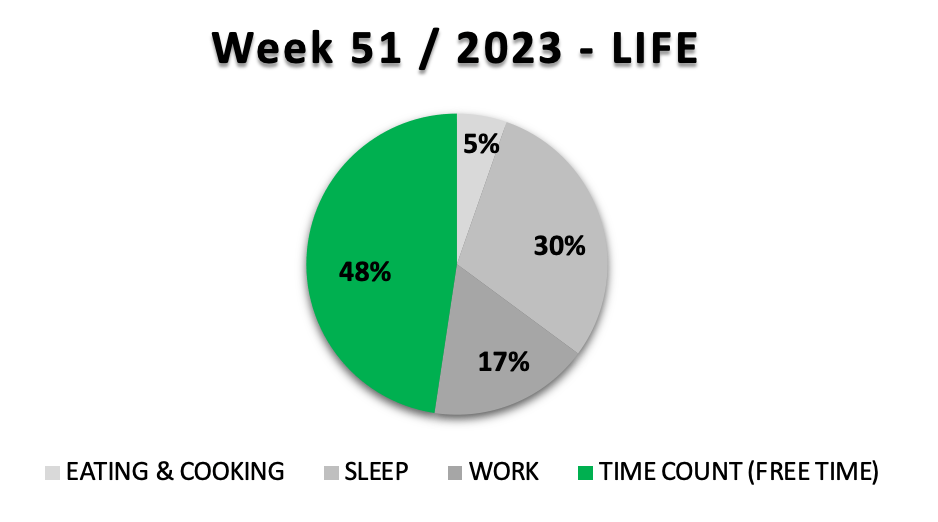 Week 51 / 2023 - LIFE

5%

30%

17%

48%

EATING & COOKING
SLEEP
WORK
TIME COUNT (FREE TIME)